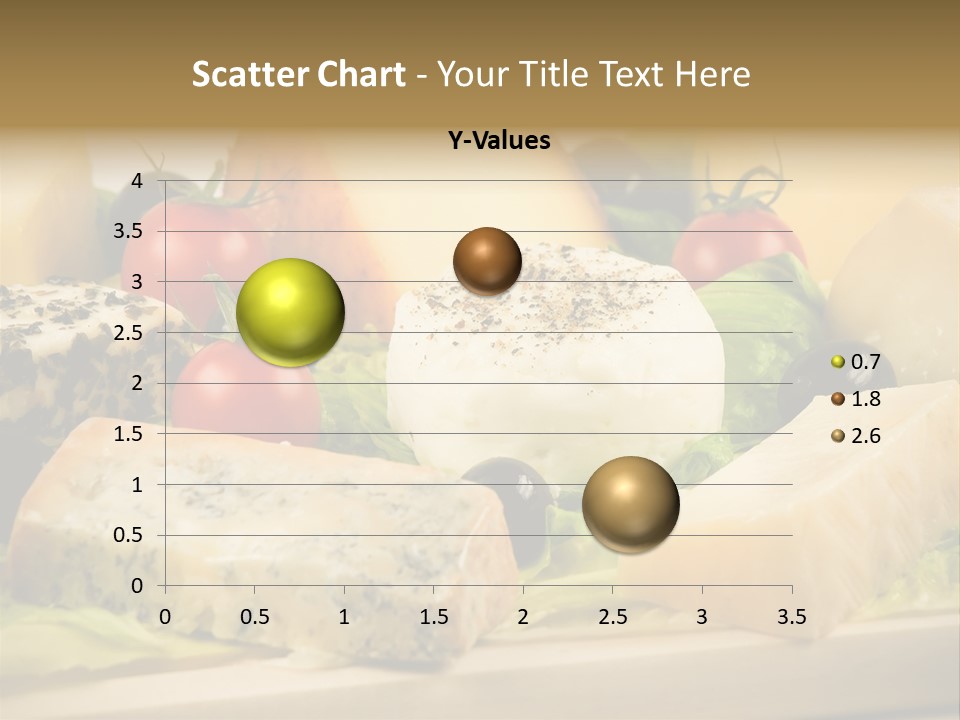 Scatter Chart - Your Title Text Here

Y-Values

4
3.5
3
2.5
2
1.5
1
0.5
0

0 0.5 1 1.5 2 2.5 3 3.5

0.7
1.8
2.6